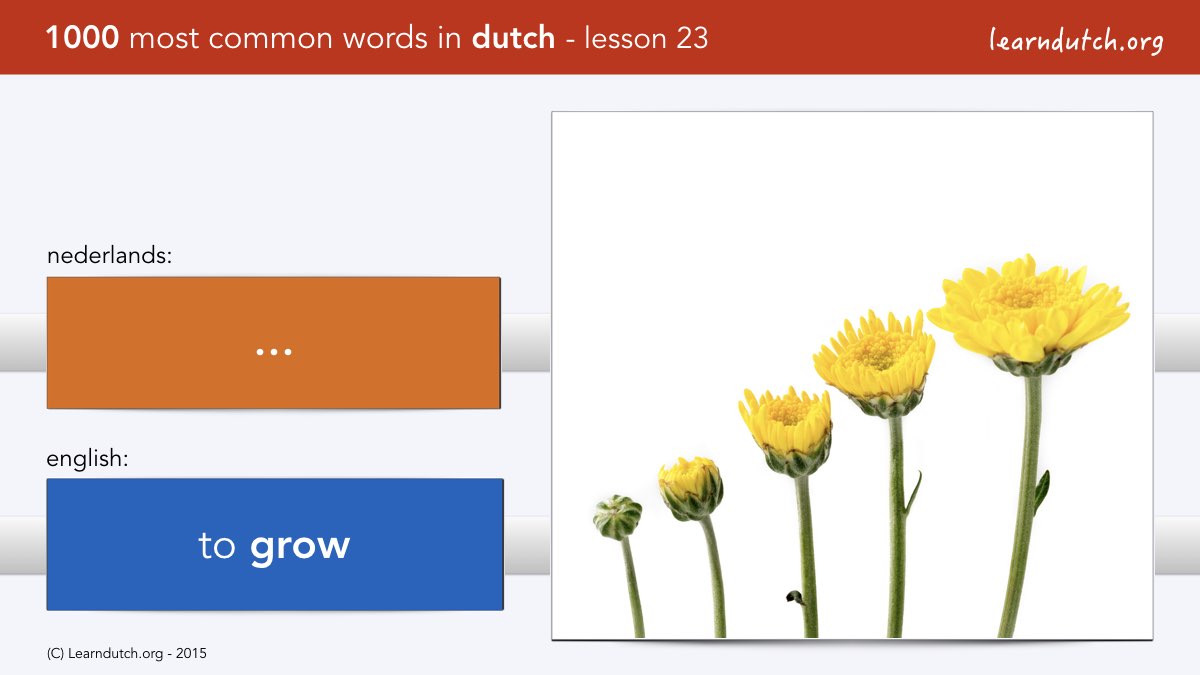 1000 most common words in dutch - lesson 23

learndutch.org

nederlands:

...

english:

to grow

(C) Learndutch.org - 2015